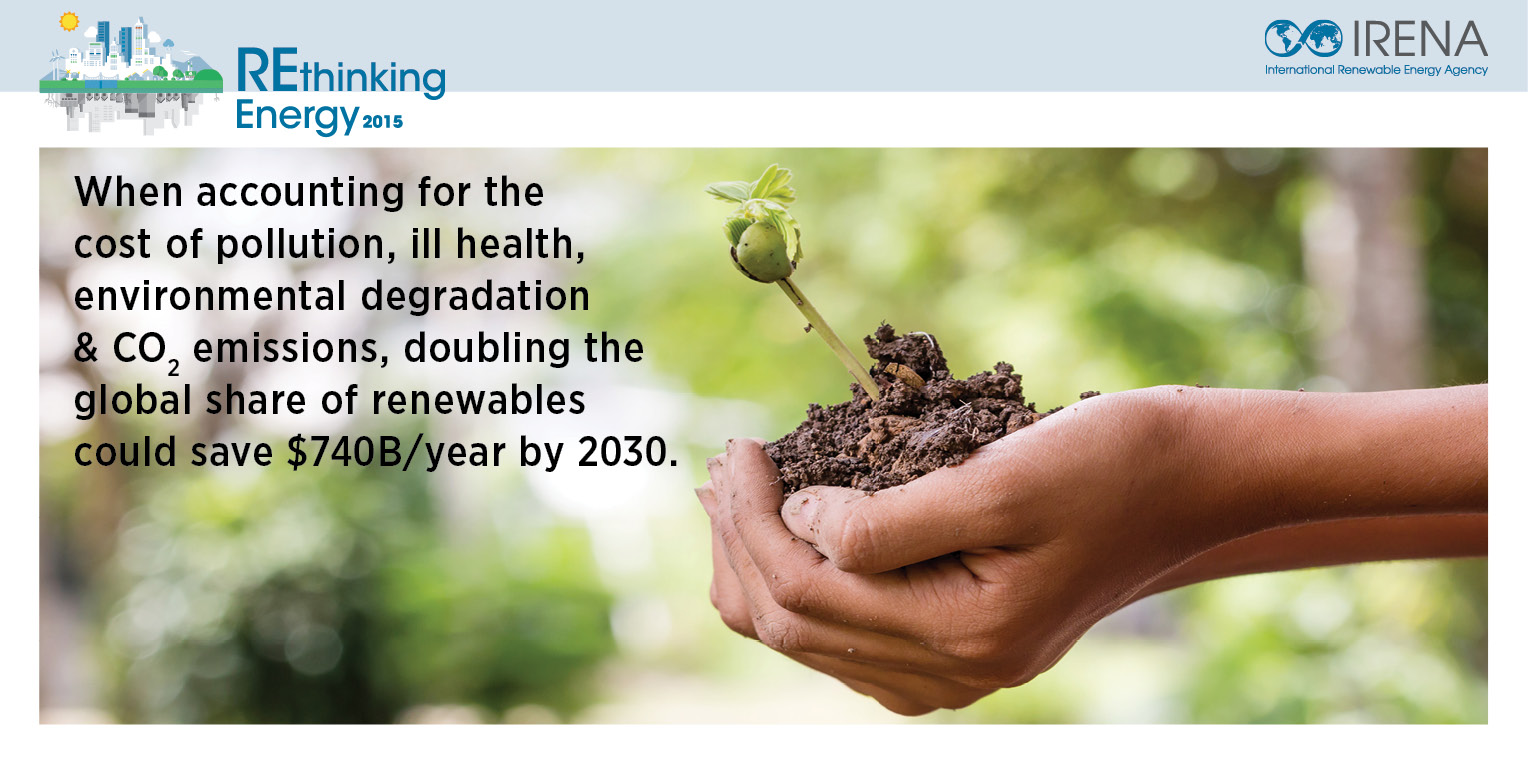 REthinking Energy 2015

IRENA
International Renewable Energy Agency

When accounting for the cost of pollution, ill health, environmental degradation & $CO_2$ emissions, doubling the global share of renewables could save \$740B/year by 2030.